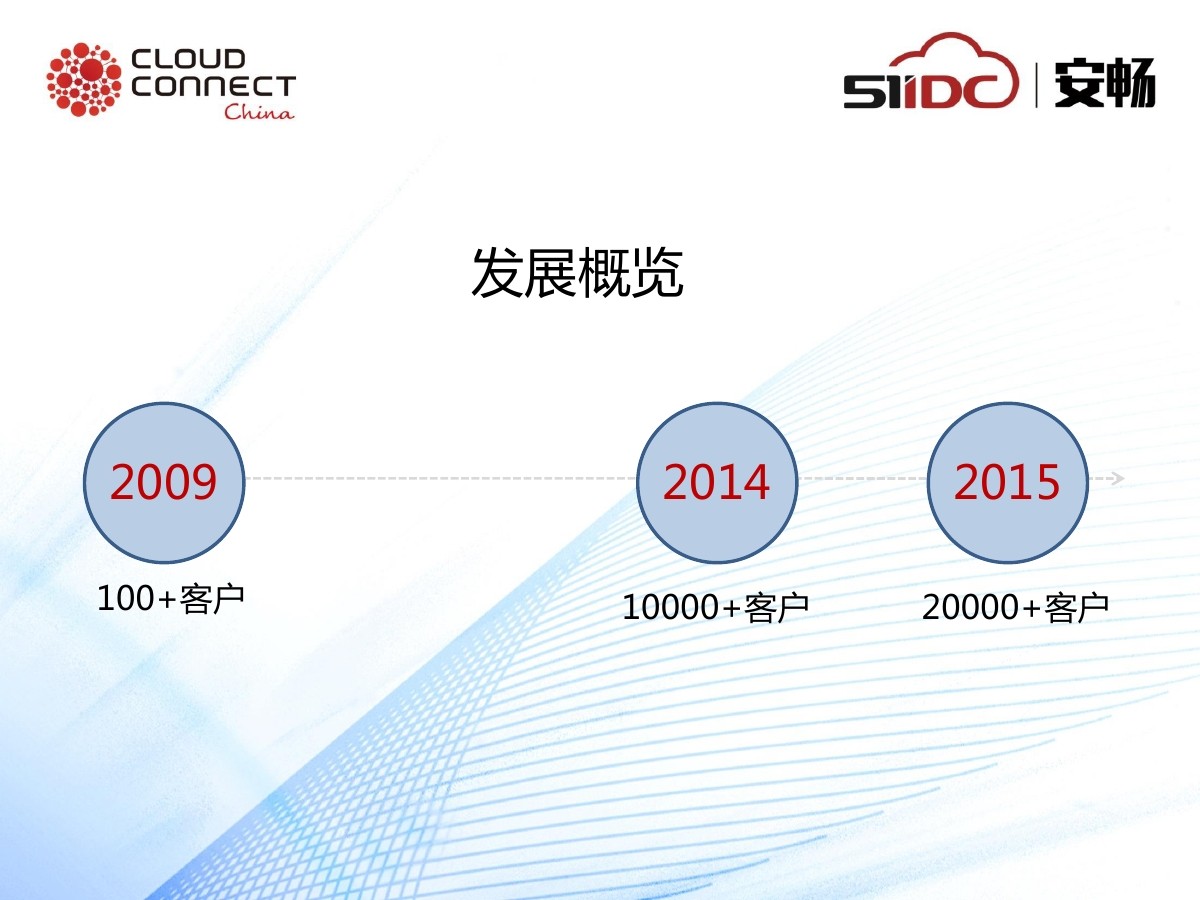 CLOUD CONNECT China

51IDC | 安畅

发展概览

2009

100+客户

2014

10000+客户

2015

20000+客户